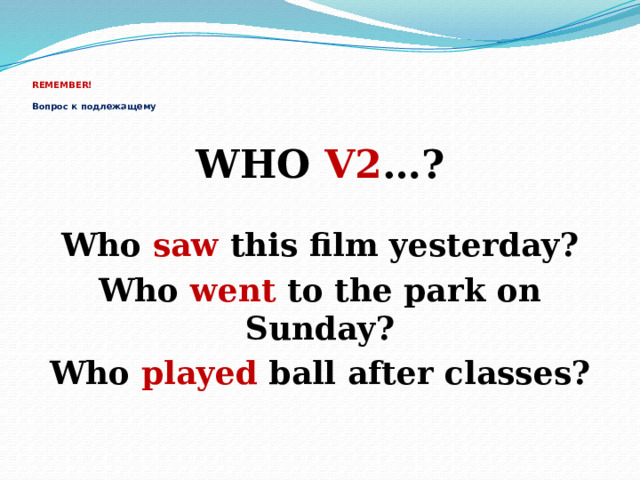 REMEMBER!

Вопрос к подлежащему

WHO V2…?

Who saw this film yesterday?
Who went to the park on Sunday?
Who played ball after classes?